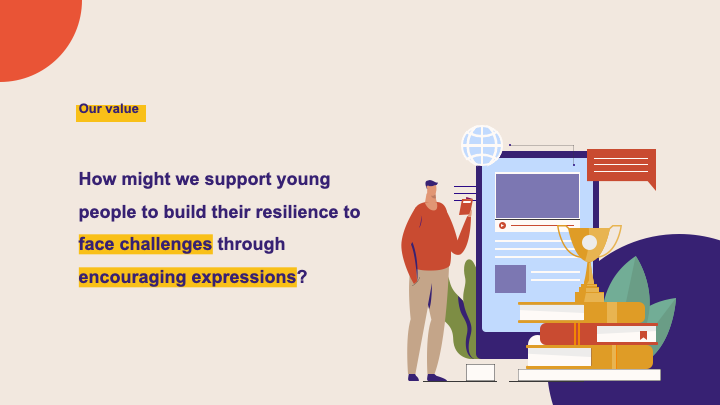 Our value

How might we support young people to build their resilience to face challenges through encouraging expressions?